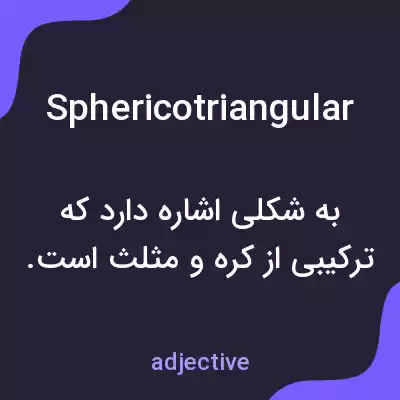 Sphericotriangular

به شکلی اشاره دارد که ترکیبی از کره و مثلث است.

adjective